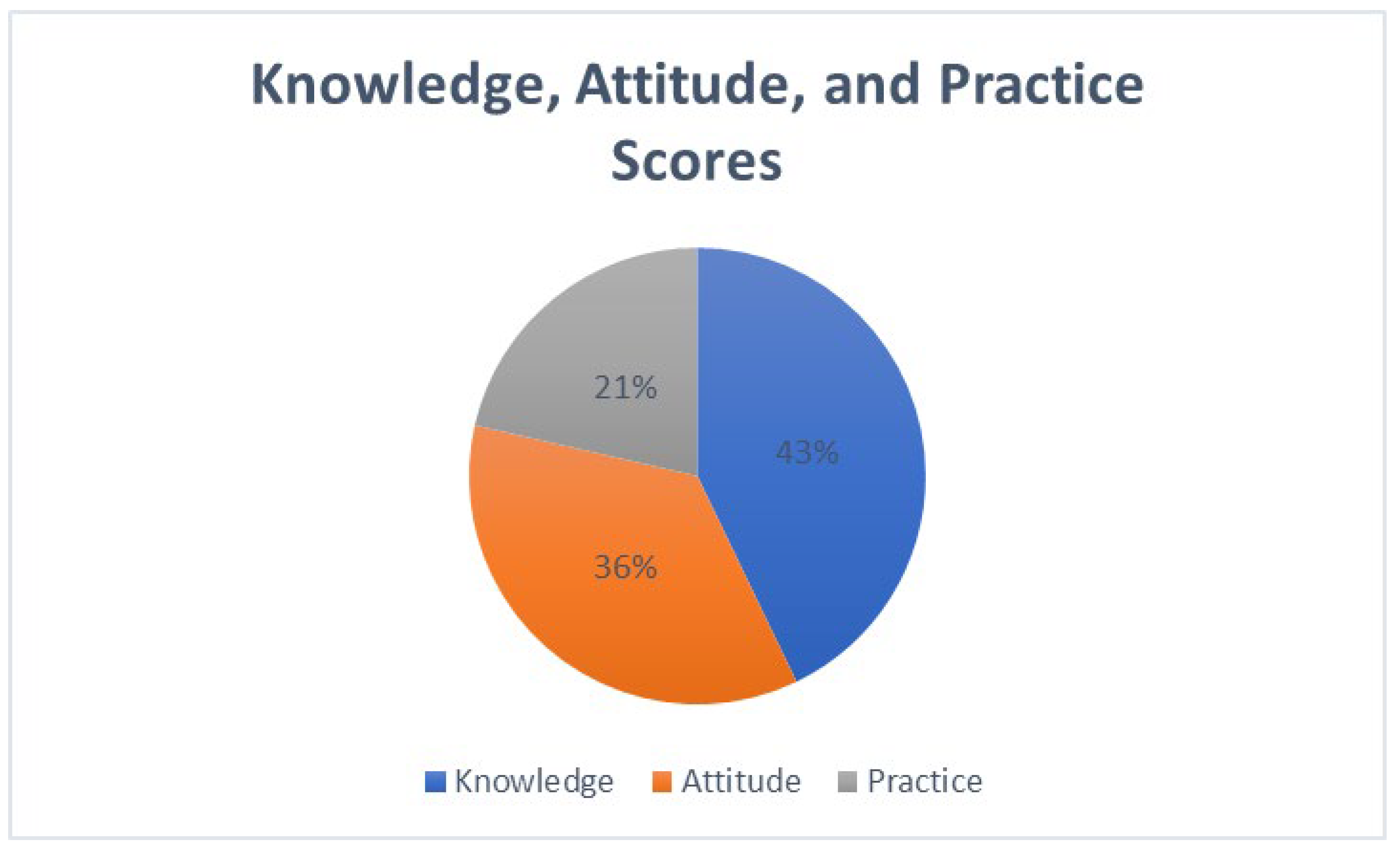 Knowledge, Attitude, and Practice Scores

21%

43%

36%

Knowledge Attitude Practice